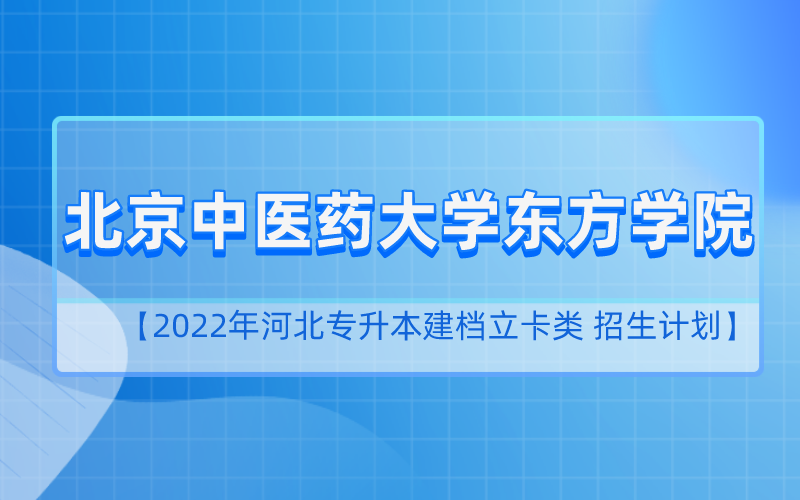 北京中医药大学东方学院

【2022年河北专升本建档立卡类 招生计划】